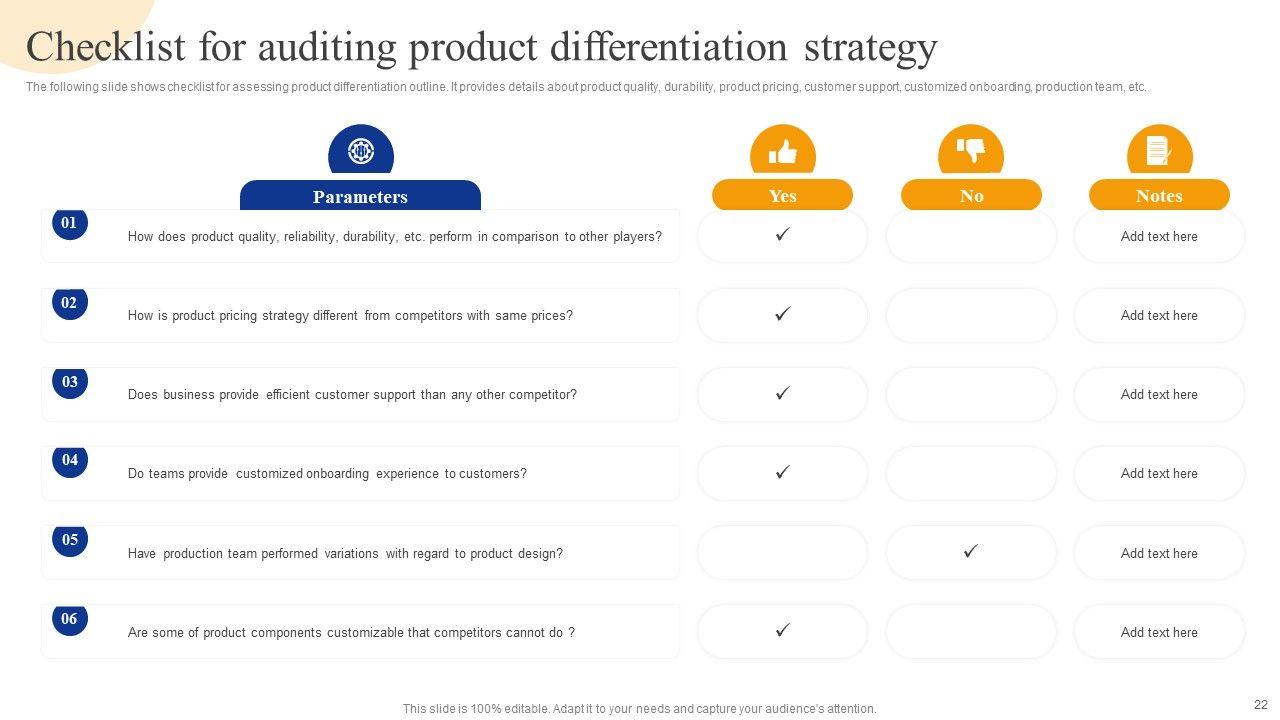 Checklist for auditing product differentiation strategy

The following slide shows checklist for assessing product differentiation outline. It provides details about product quality, durability, product pricing, customer support, customized onboarding, production team, etc.

| | Parameters | Yes | No | Notes |
|---|---|---|---|---|
| 01 | How does product quality, reliability, durability, etc. perform in comparison to other players? | ✓ | | Add text here |
| 02 | How is product pricing strategy different from competitors with same prices? | ✓ | | Add text here |
| 03 | Does business provide efficient customer support than any other competitor? | ✓ | | Add text here |
| 04 | Do teams provide customized onboarding experience to customers? | ✓ | | Add text here |
| 05 | Have production team performed variations with regard to product design? | | ✓ | Add text here |
| 06 | Are some of product components customizable that competitors cannot do ? | ✓ | | Add text here |

This slide is 100% editable. Adapt it to your needs and capture your audience's attention.

22